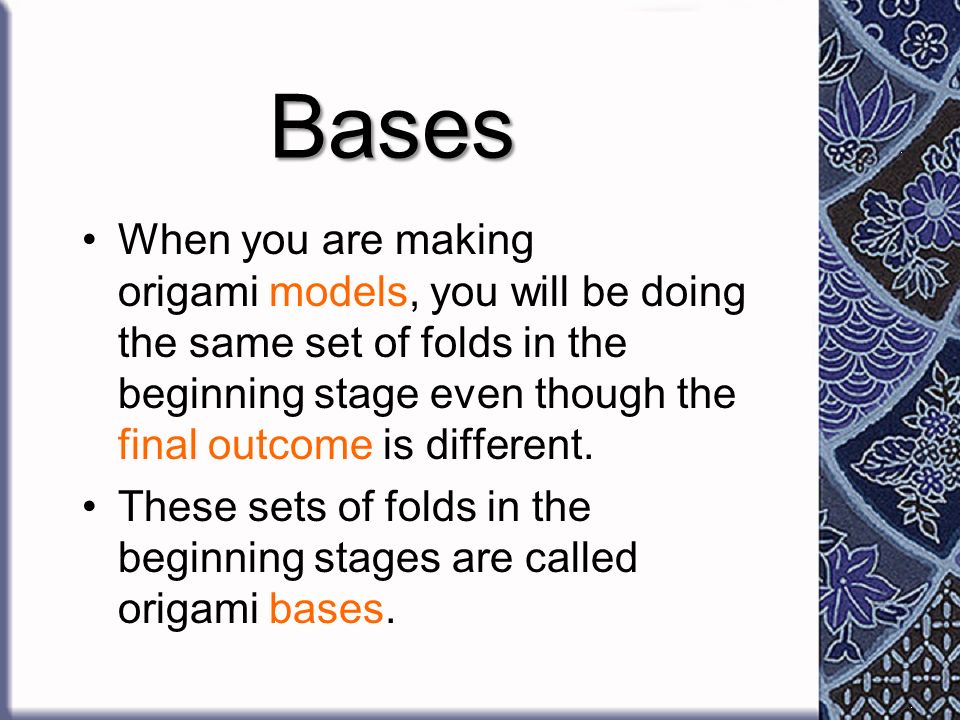 Bases

• When you are making origami models, you will be doing the same set of folds in the beginning stage even though the final outcome is different.

• These sets of folds in the beginning stages are called origami bases.